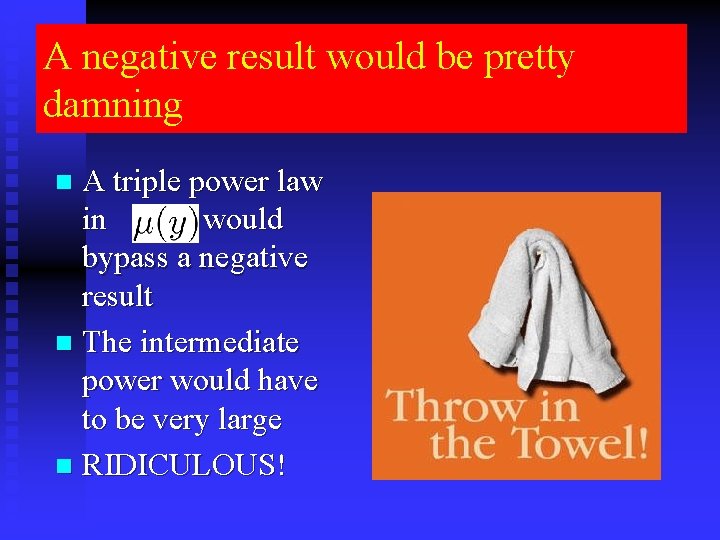 A negative result would be pretty damning

- A triple power law in $\mu(y)$ would bypass a negative result
- The intermediate power would have to be very large
- RIDICULOUS!

Throw in the Towel!